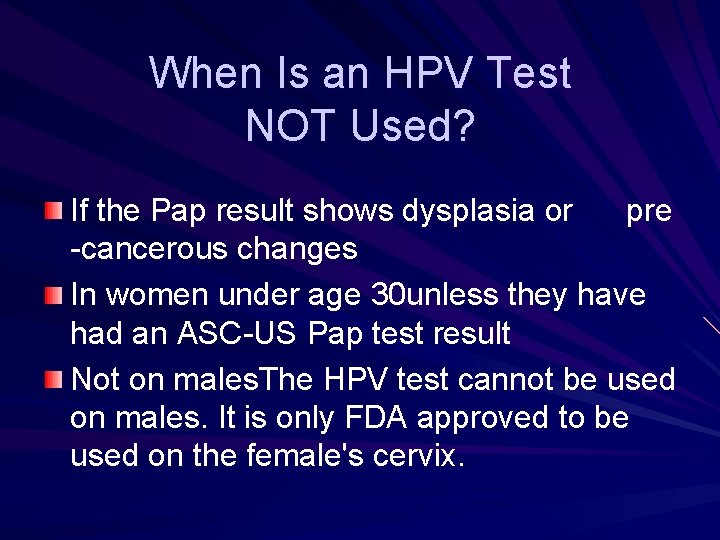 When Is an HPV Test NOT Used?

If the Pap result shows dysplasia or pre -cancerous changes

In women under age 30unless they have had an ASC-US Pap test result

Not on malesThe HPV test cannot be used on males. It is only FDA approved to be used on the female's cervix.